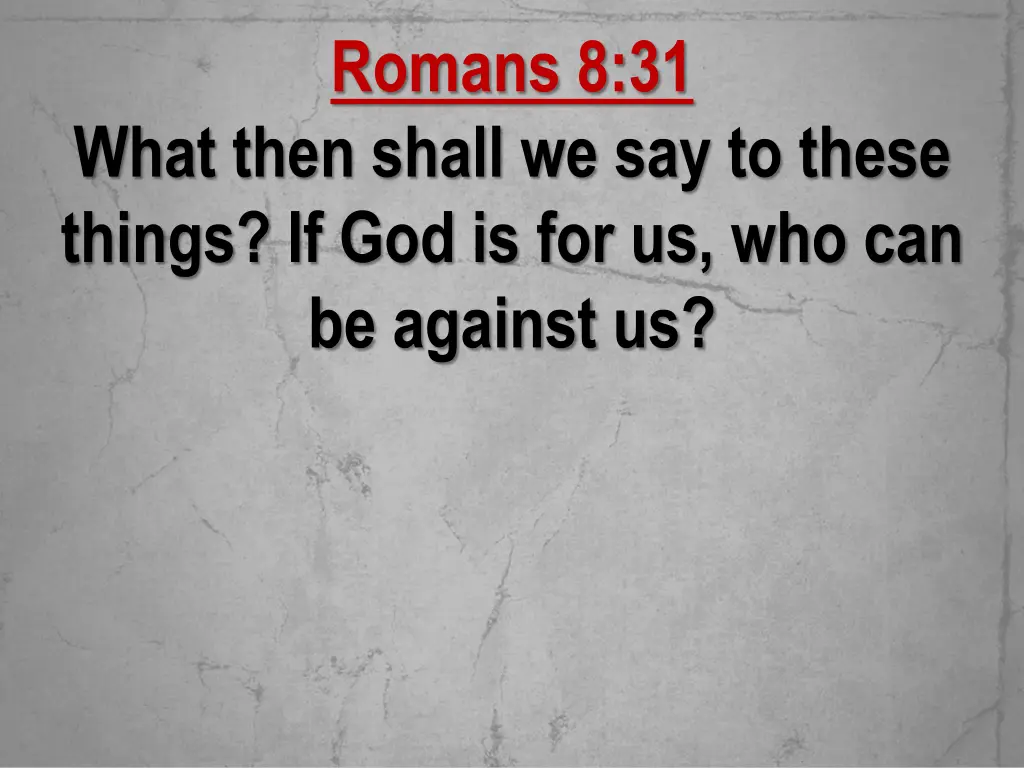 Romans 8:31
What then shall we say to these things? If God is for us, who can be against us?